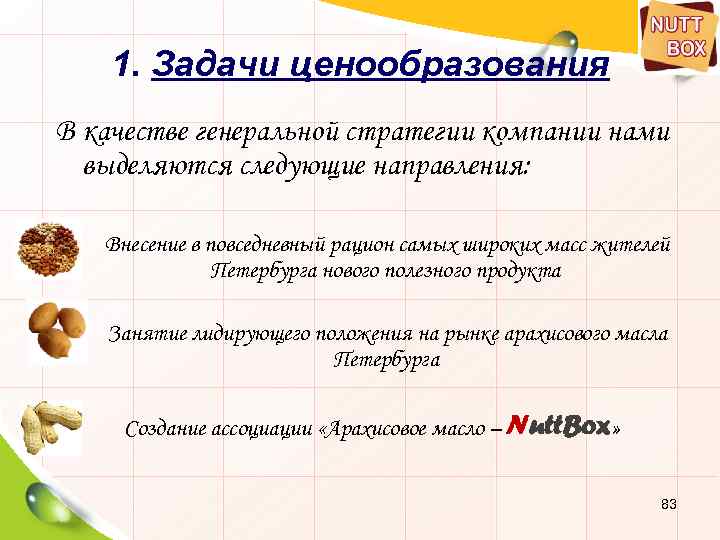 NUTT BOX

1. Задачи ценообразования

В качестве генеральной стратегии компании нами выделяются следующие направления:

Внесение в повседневный рацион самых широких масс жителей Петербурга нового полезного продукта

Занятие лидирующего положения на рынке арахисового масла Петербурга

Создание ассоциации «Арахисовое масло – NuttBox»

83